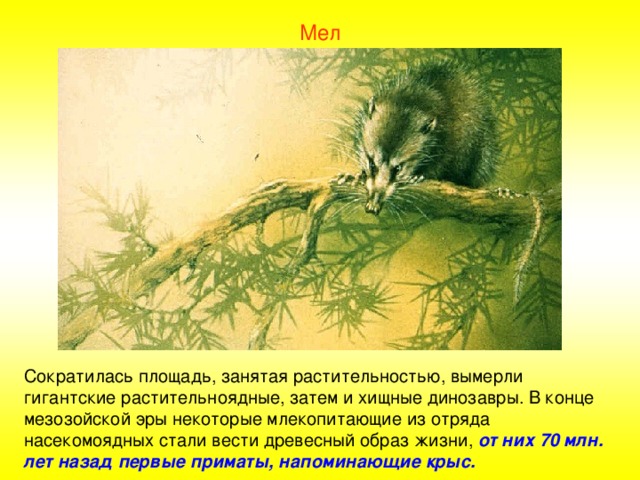 Мел

Сократилась площадь, занятая растительностью, вымерли гигантские растительноядные, затем и хищные динозавры. В конце мезозойской эры некоторые млекопитающие из отряда насекомоядных стали вести древесный образ жизни, от них 70 млн. лет назад первые приматы, напоминающие крыс.